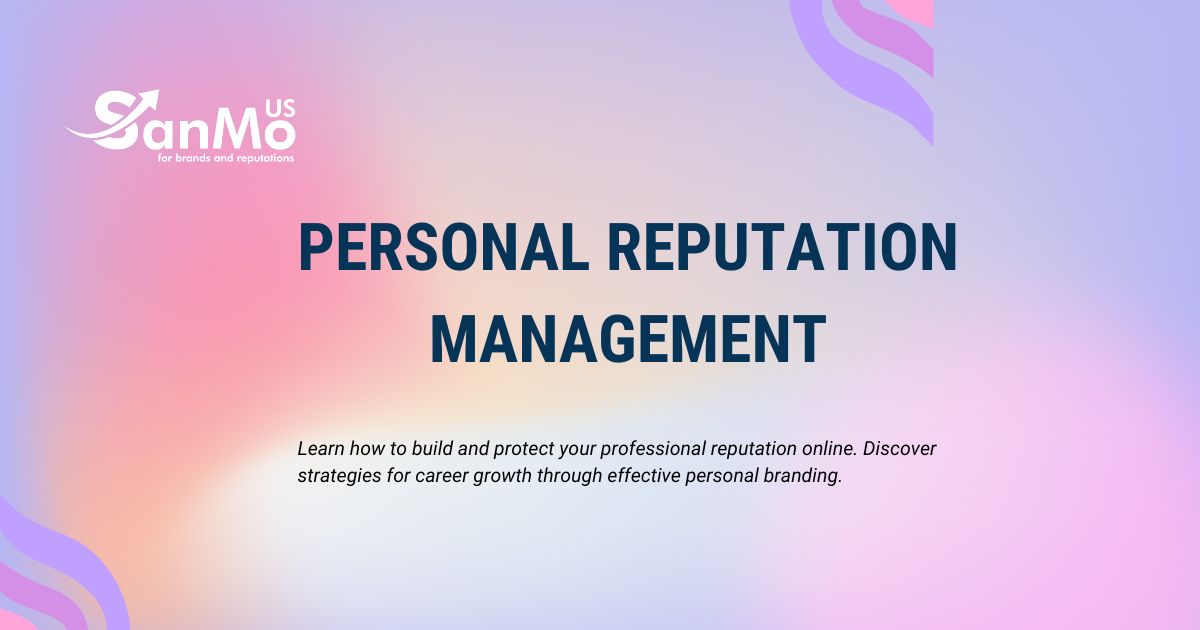 SanMo US
for brands and reputations

PERSONAL REPUTATION MANAGEMENT

Learn how to build and protect your professional reputation online. Discover strategies for career growth through effective personal branding.